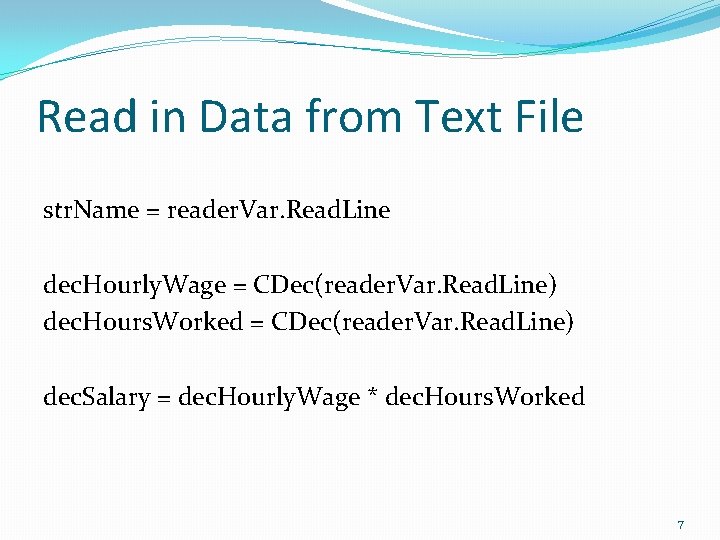 Read in Data from Text File

strName = readerVar.ReadLine

decHourlyWage = CDec(readerVar.ReadLine)
decHoursWorked = CDec(readerVar.ReadLine)

decSalary = decHourlyWage * decHoursWorked

7